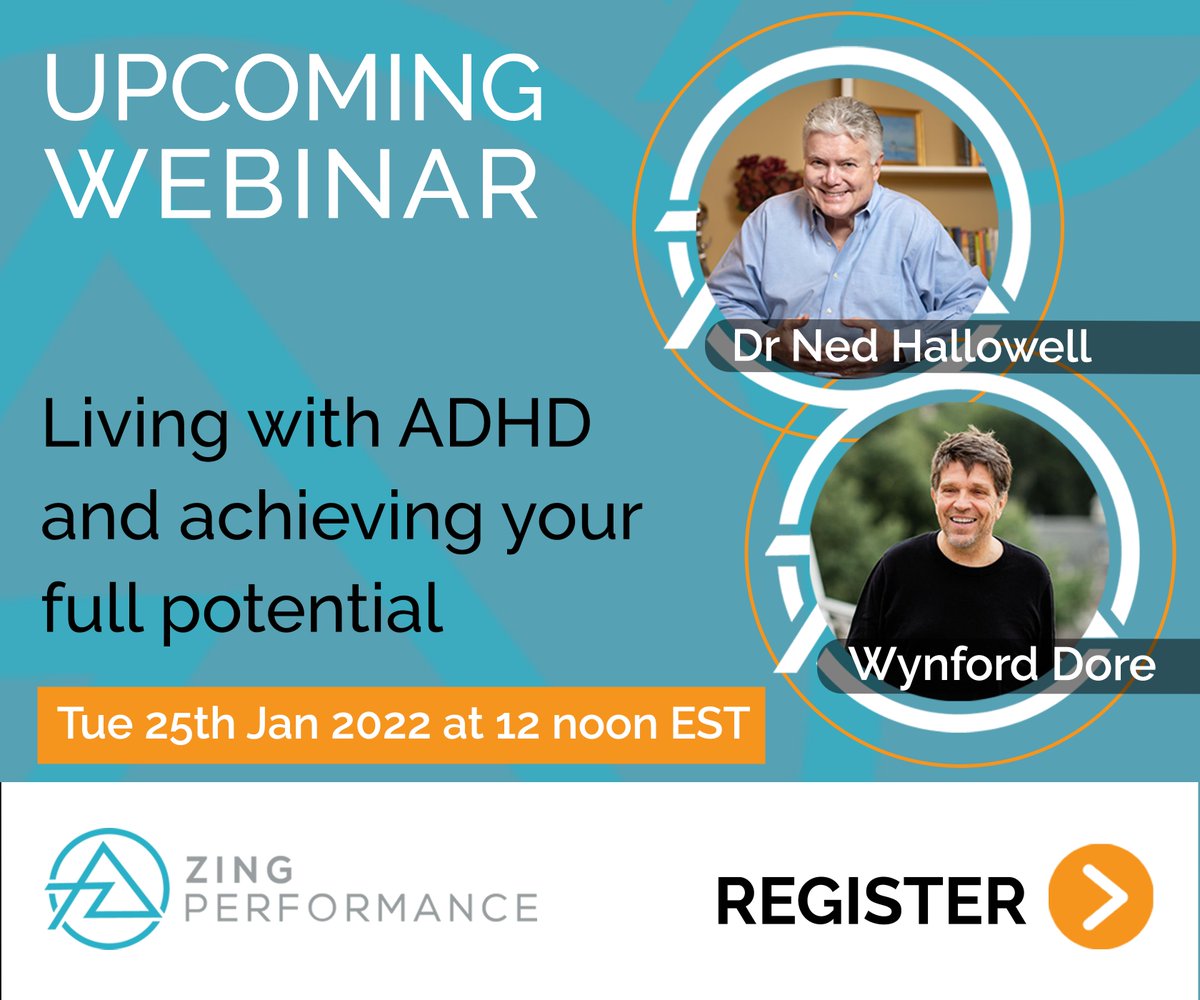 UPCOMING WEBINAR

Dr Ned Hallowell

Living with ADHD and achieving your full potential

Wynford Dore

Tue 25th Jan 2022 at 12 noon EST

ZING PERFORMANCE

REGISTER